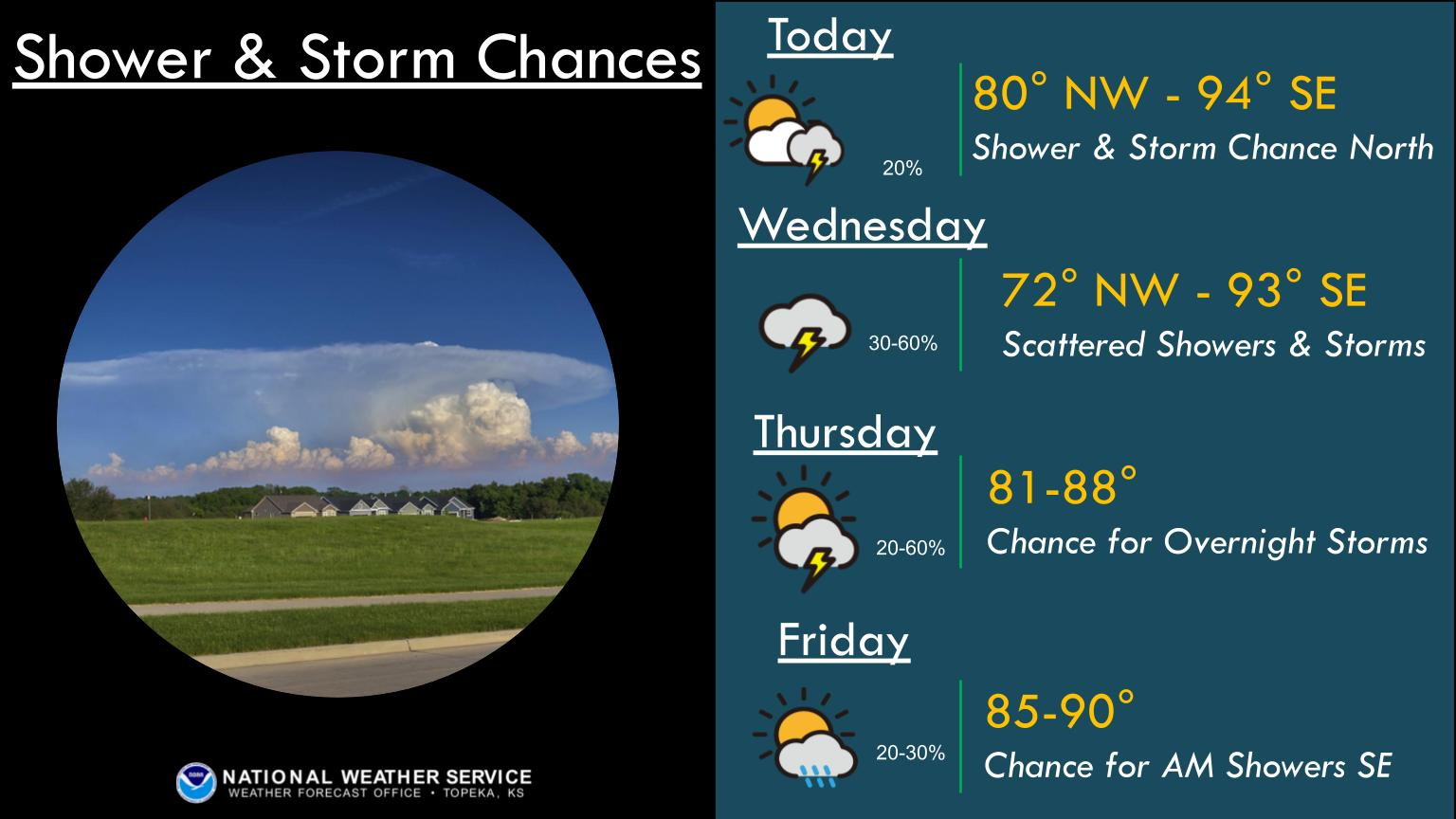 Shower & Storm Chances

NATIONAL WEATHER SERVICE
WEATHER FORECAST OFFICE • TOPEKA, KS

Today
20%
80° NW - 94° SE
Shower & Storm Chance North

Wednesday
30-60%
72° NW - 93° SE
Scattered Showers & Storms

Thursday
20-60%
81-88°
Chance for Overnight Storms

Friday
20-30%
85-90°
Chance for AM Showers SE